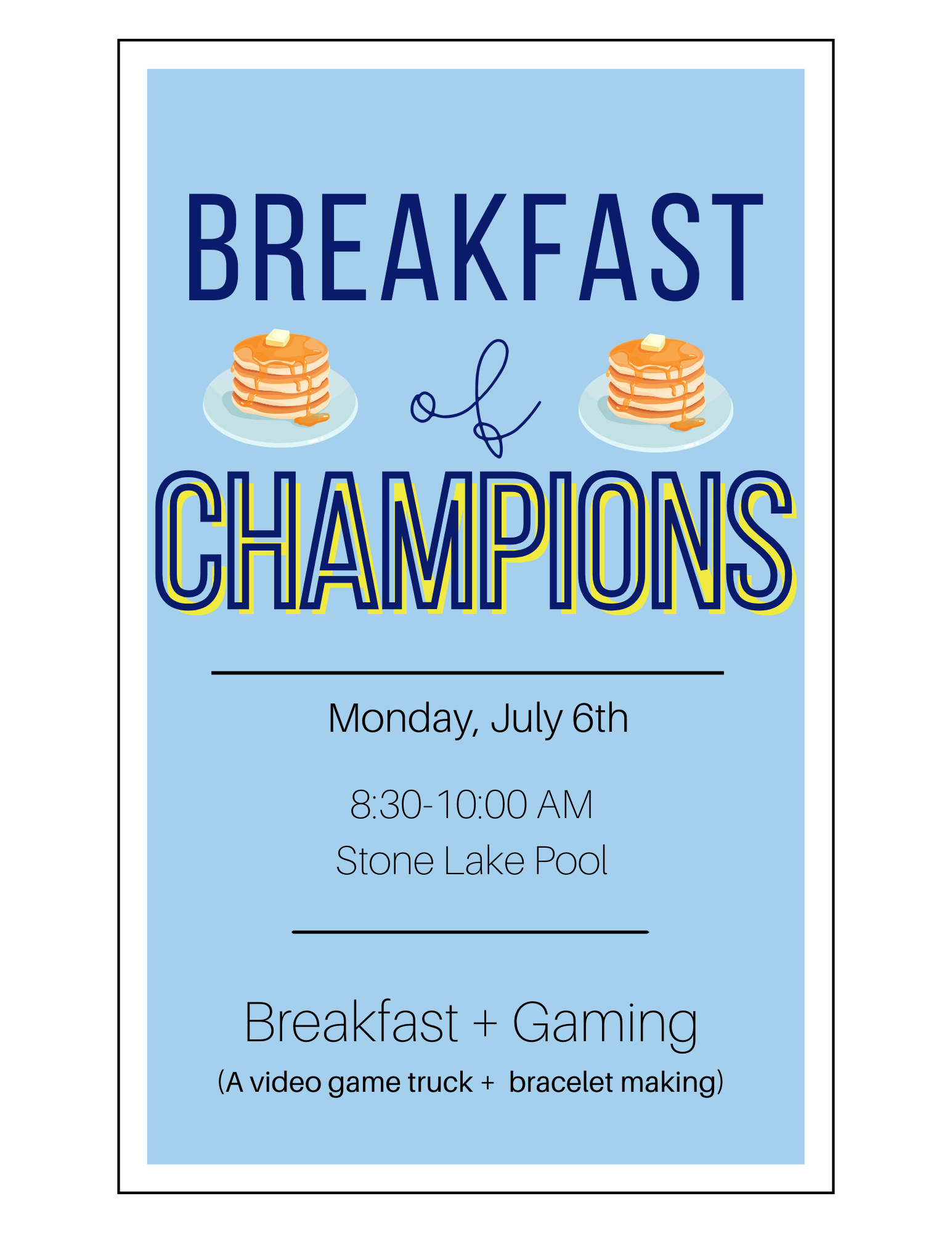 BREAKFAST

of

CHAMPIONS

Monday, July 6th

8:30-10:00 AM
Stone Lake Pool

Breakfast + Gaming
(A video game truck + bracelet making)